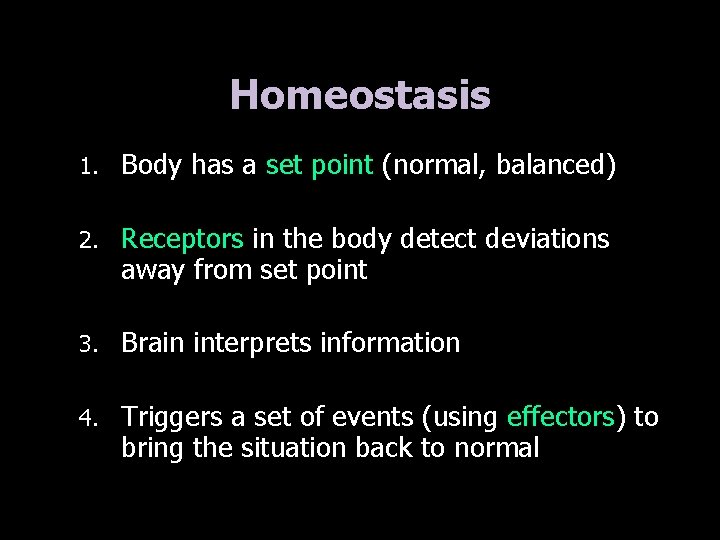 Homeostasis

1. Body has a set point (normal, balanced)

2. Receptors in the body detect deviations away from set point

3. Brain interprets information

4. Triggers a set of events (using effectors) to bring the situation back to normal